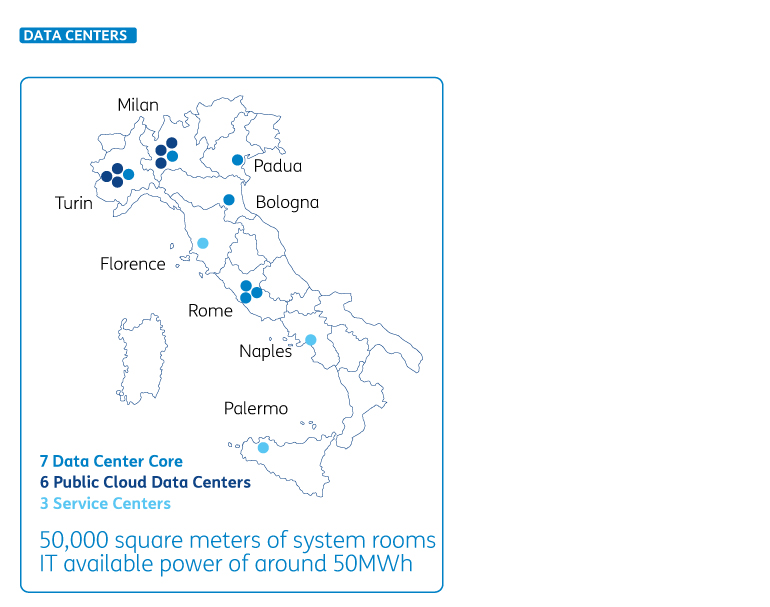 DATA CENTERS

Milan

Padua

Turin

Bologna

Florence

Rome

Naples

Palermo

7 Data Center Core
6 Public Cloud Data Centers
3 Service Centers

50,000 square meters of system rooms
IT available power of around 50MWh